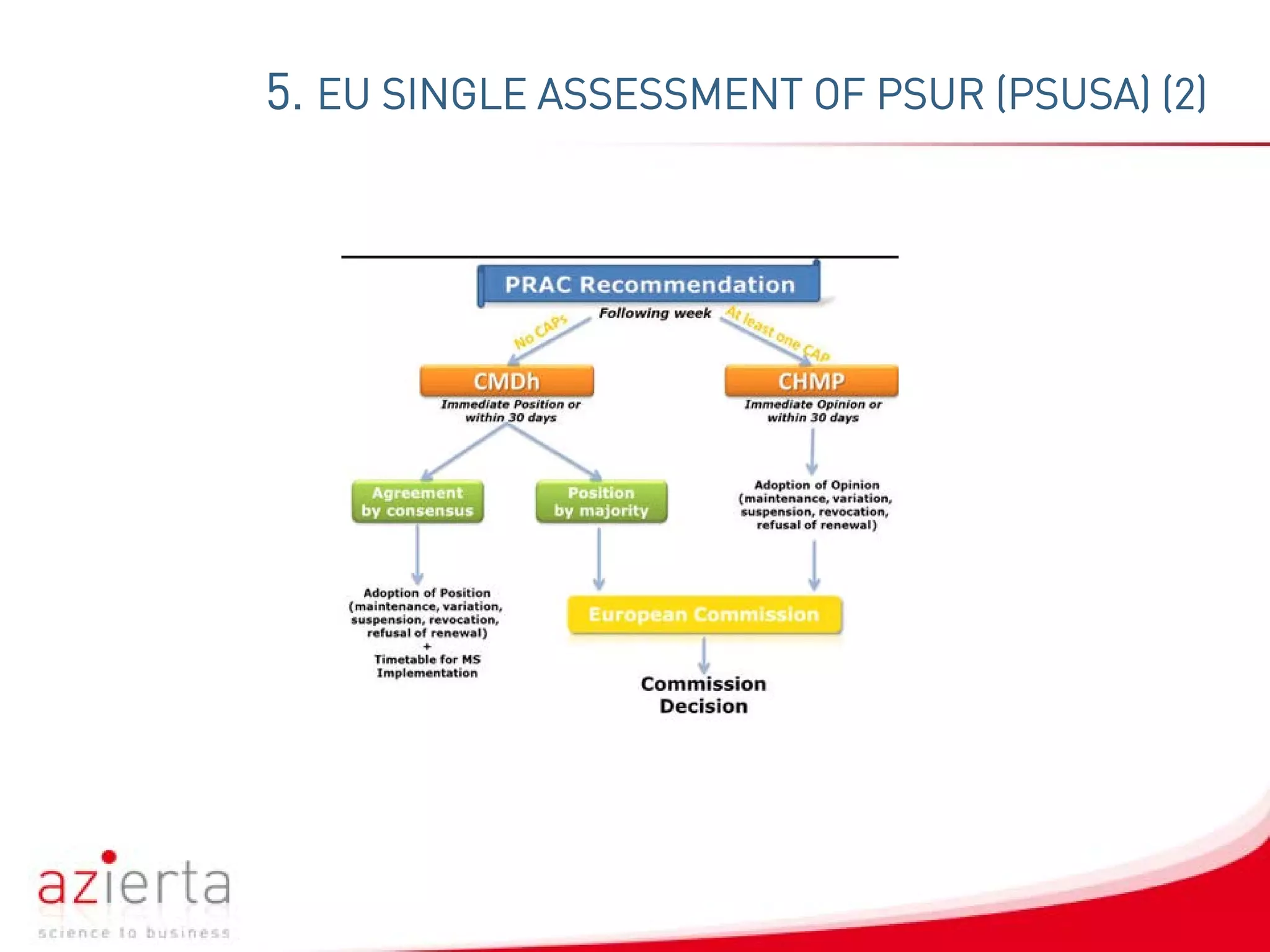 5. EU SINGLE ASSESSMENT OF PSUR (PSUSA) (2)

PRAC Recommendation

Following week

No CAPs

At least one CAP

CMDh

Immediate Position or within 30 days

CHMP

Immediate Opinion or within 30 days

Agreement by consensus

Position by majority

Adoption of Opinion (maintenance, variation, suspension, revocation, refusal of renewal)

Adoption of Position (maintenance, variation, suspension, revocation, refusal of renewal) + Timetable for MS Implementation

European Commission

Commission Decision

azierta
science to business